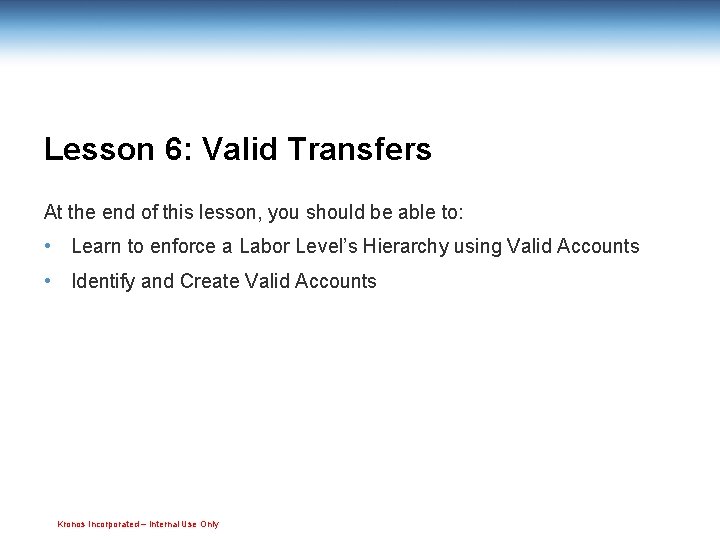 Lesson 6: Valid Transfers

At the end of this lesson, you should be able to:

• Learn to enforce a Labor Level's Hierarchy using Valid Accounts
• Identify and Create Valid Accounts

Kronos Incorporated – Internal Use Only